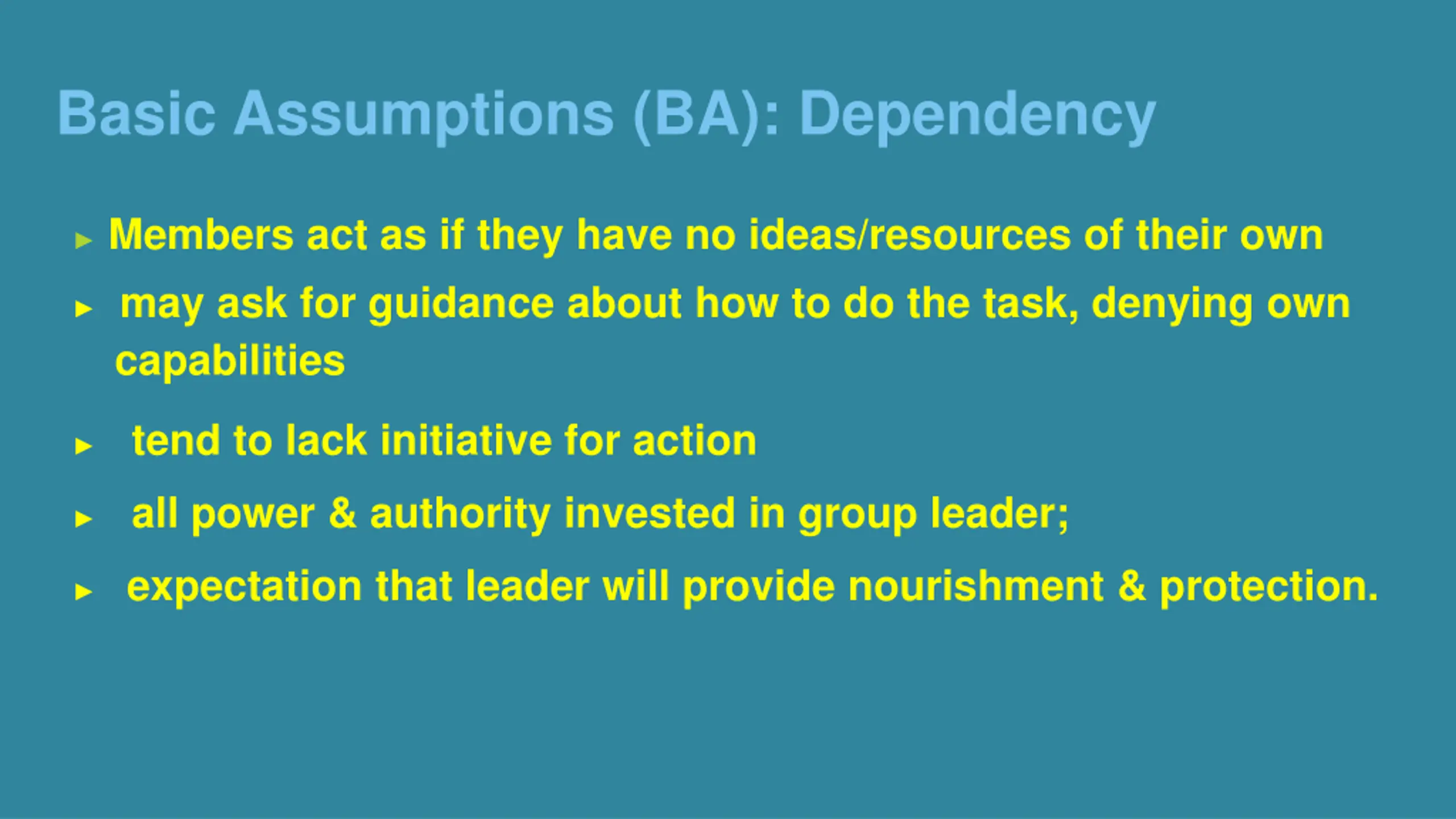 Basic Assumptions (BA): Dependency

▸ Members act as if they have no ideas/resources of their own

▸ may ask for guidance about how to do the task, denying own capabilities

▸ tend to lack initiative for action

▸ all power & authority invested in group leader;

▸ expectation that leader will provide nourishment & protection.